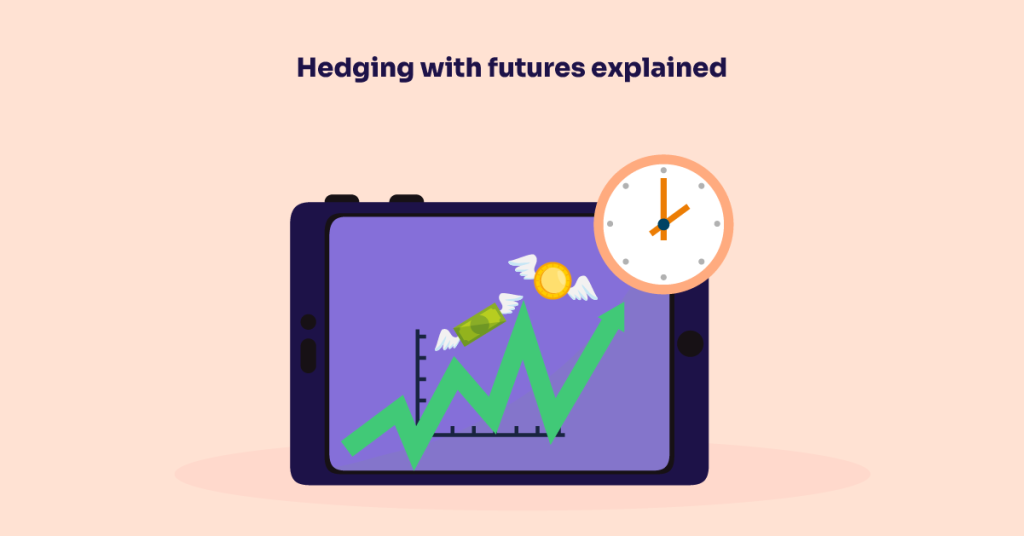 Hedging with futures explained